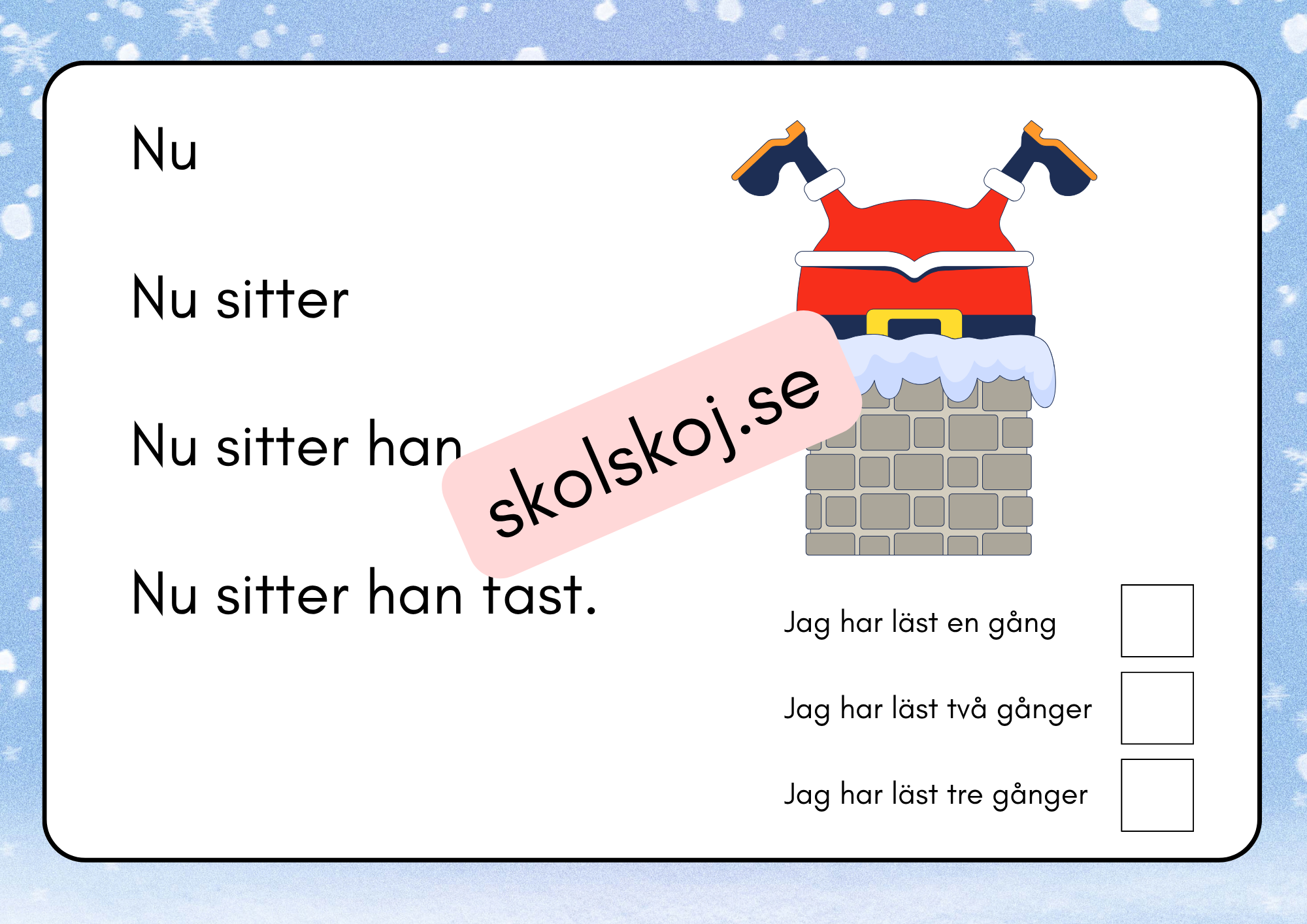 Nu

Nu sitter

Nu sitter han

Nu sitter han fast.

skolskoj.se

Jag har läst en gång

Jag har läst två gånger

Jag har läst tre gånger